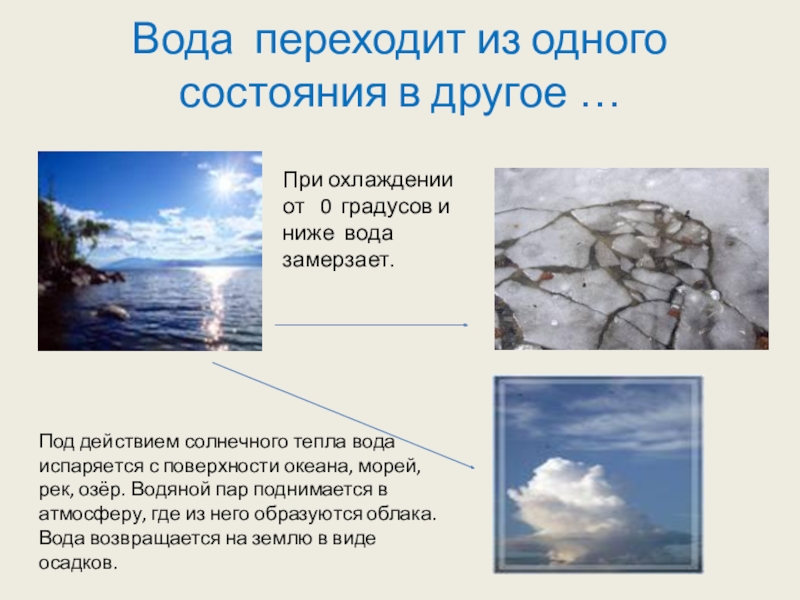 Вода переходит из одного состояния в другое …

При охлаждении от 0 градусов и ниже вода замерзает.

Под действием солнечного тепла вода испаряется с поверхности океана, морей, рек, озёр. Водяной пар поднимается в атмосферу, где из него образуются облака. Вода возвращается на землю в виде осадков.